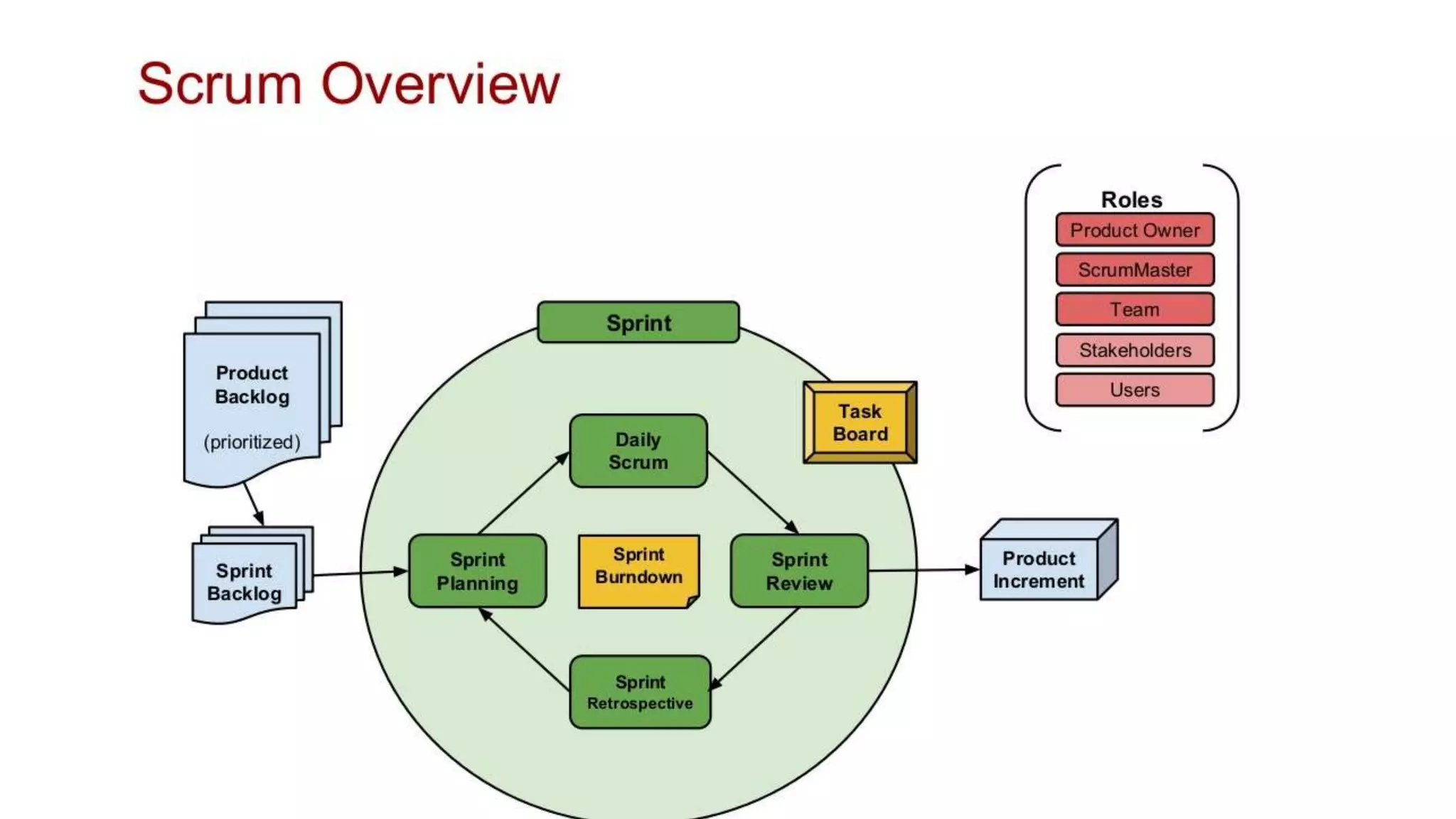 Scrum Overview

Roles
Product Owner
ScrumMaster
Team
Stakeholders
Users

Product Backlog
(prioritized)

Sprint Backlog

Sprint

Task Board

Daily Scrum

Sprint Planning

Sprint Burndown

Sprint Review

Sprint Retrospective

Product Increment